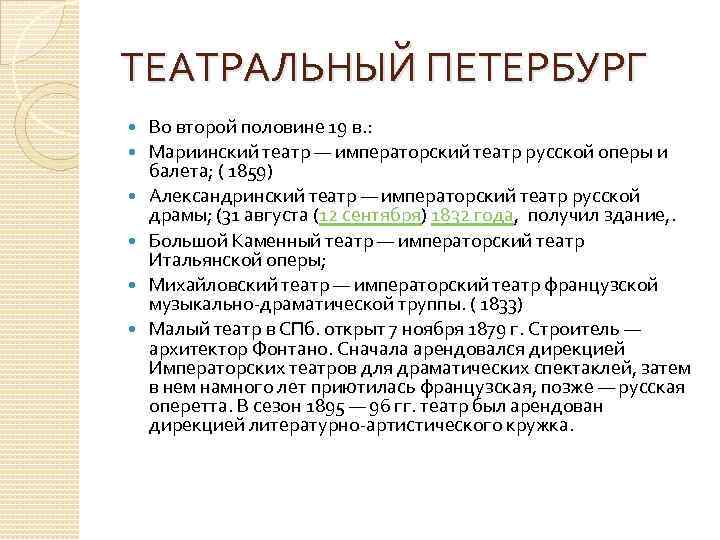 ТЕАТРАЛЬНЫЙ ПЕТЕРБУРГ

Во второй половине 19 в.:

Мариинский театр — императорский театр русской оперы и балета; ( 1859)

Александринский театр — императорский театр русской драмы; (31 августа (12 сентября) 1832 года, получил здание,.

Большой Каменный театр — императорский театр Итальянской оперы;

Михайловский театр — императорский театр французской музыкально-драматической труппы. ( 1833)

Малый театр в СПб. открыт 7 ноября 1879 г. Строитель — архитектор Фонтано. Сначала арендовался дирекцией Императорских театров для драматических спектаклей, затем в нем намного лет приютилась французская, позже — русская оперетта. В сезон 1895 — 96 гг. театр был арендован дирекцией литературно-артистического кружка.